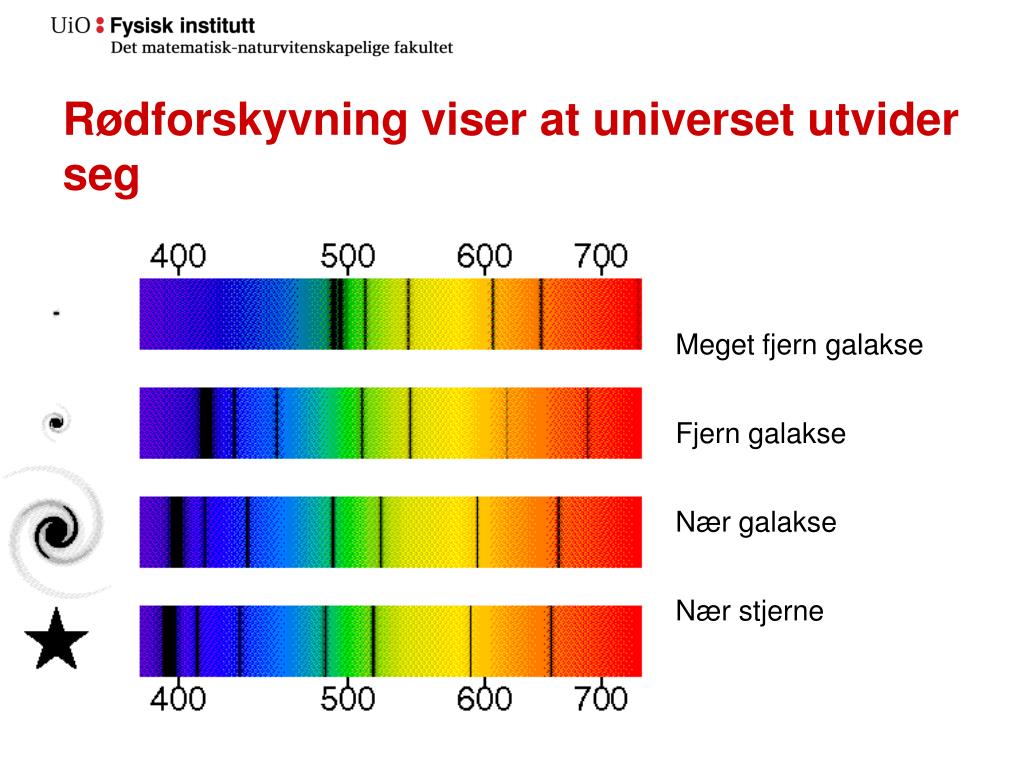 UiO : Fysisk institutt
Det matematisk-naturvitenskapelige fakultet

Rødforskyvning viser at universet utvider seg

400 500 600 700

Meget fjern galakse

Fjern galakse

Nær galakse

Nær stjerne

400 500 600 700